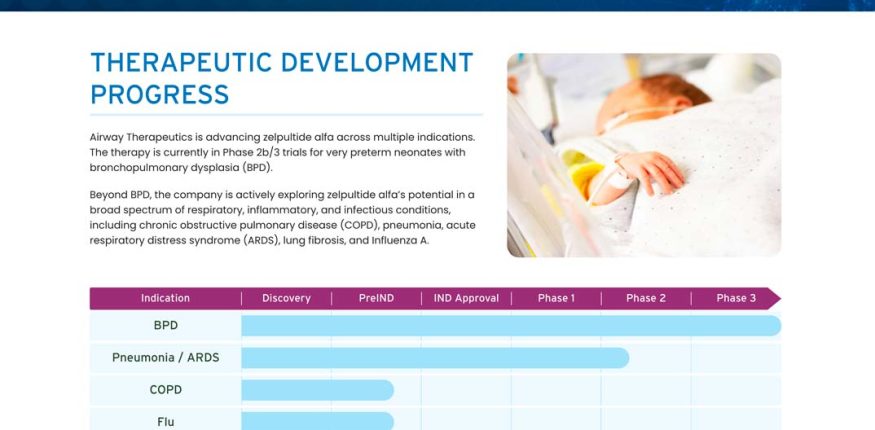 THERAPEUTIC DEVELOPMENT PROGRESS

Airway Therapeutics is advancing zelpultide alfa across multiple indications. The therapy is currently in Phase 2b/3 trials for very preterm neonates with bronchopulmonary dysplasia (BPD).

Beyond BPD, the company is actively exploring zelpultide alfa's potential in a broad spectrum of respiratory, inflammatory, and infectious conditions, including chronic obstructive pulmonary disease (COPD), pneumonia, acute respiratory distress syndrome (ARDS), lung fibrosis, and Influenza A.

| Indication | Discovery | PreIND | IND Approval | Phase 1 | Phase 2 | Phase 3 |
|---|---|---|---|---|---|---|
| BPD | | | | | | |
| Pneumonia / ARDS | | | | | | |
| COPD | | | | | | |
| Flu | | | | | | |